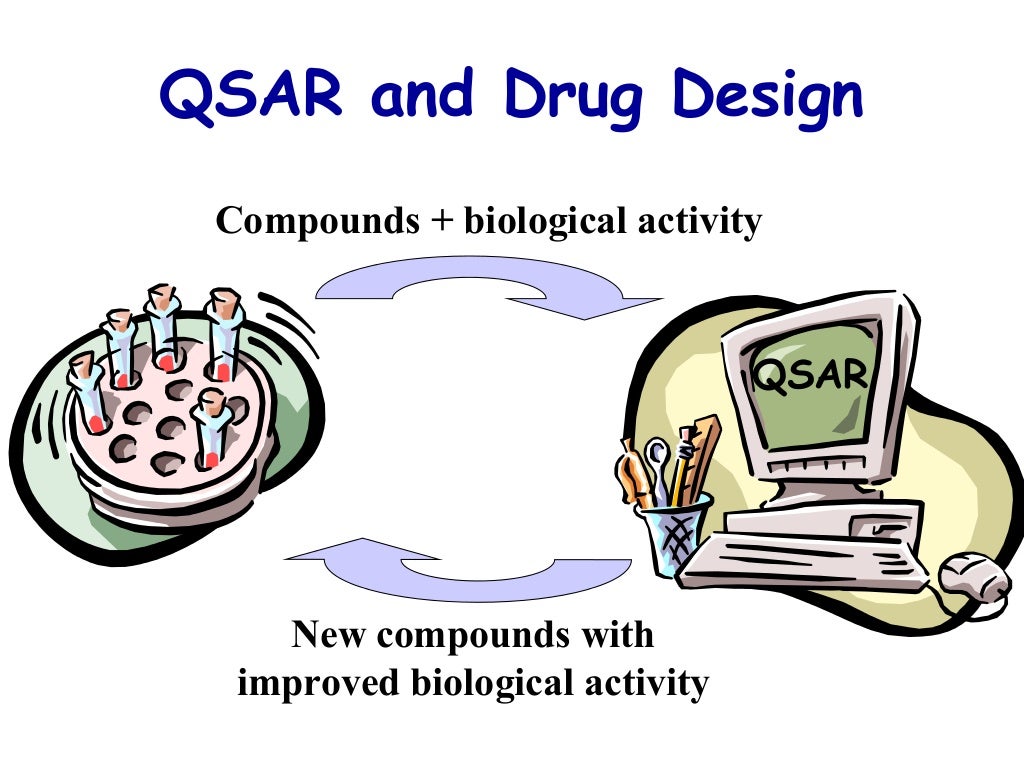 QSAR and Drug Design

Compounds + biological activity

QSAR

New compounds with improved biological activity